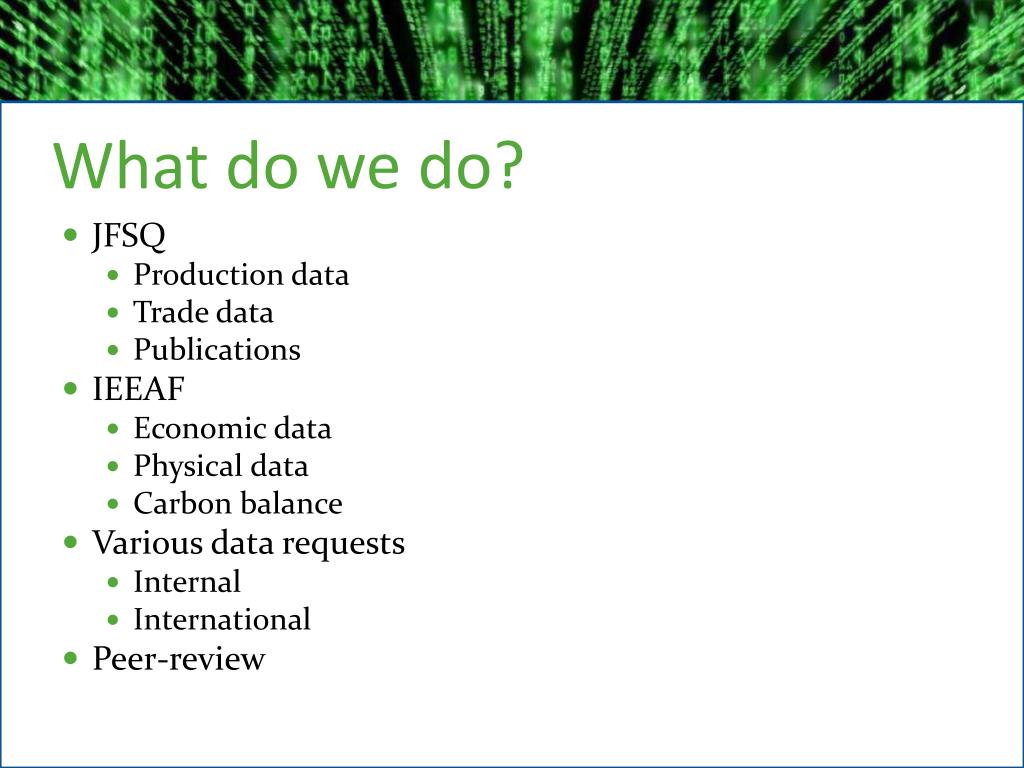 What do we do?

- JFSQ
  - Production data
  - Trade data
  - Publications
- IEEAF
  - Economic data
  - Physical data
  - Carbon balance
- Various data requests
  - Internal
  - International
- Peer-review